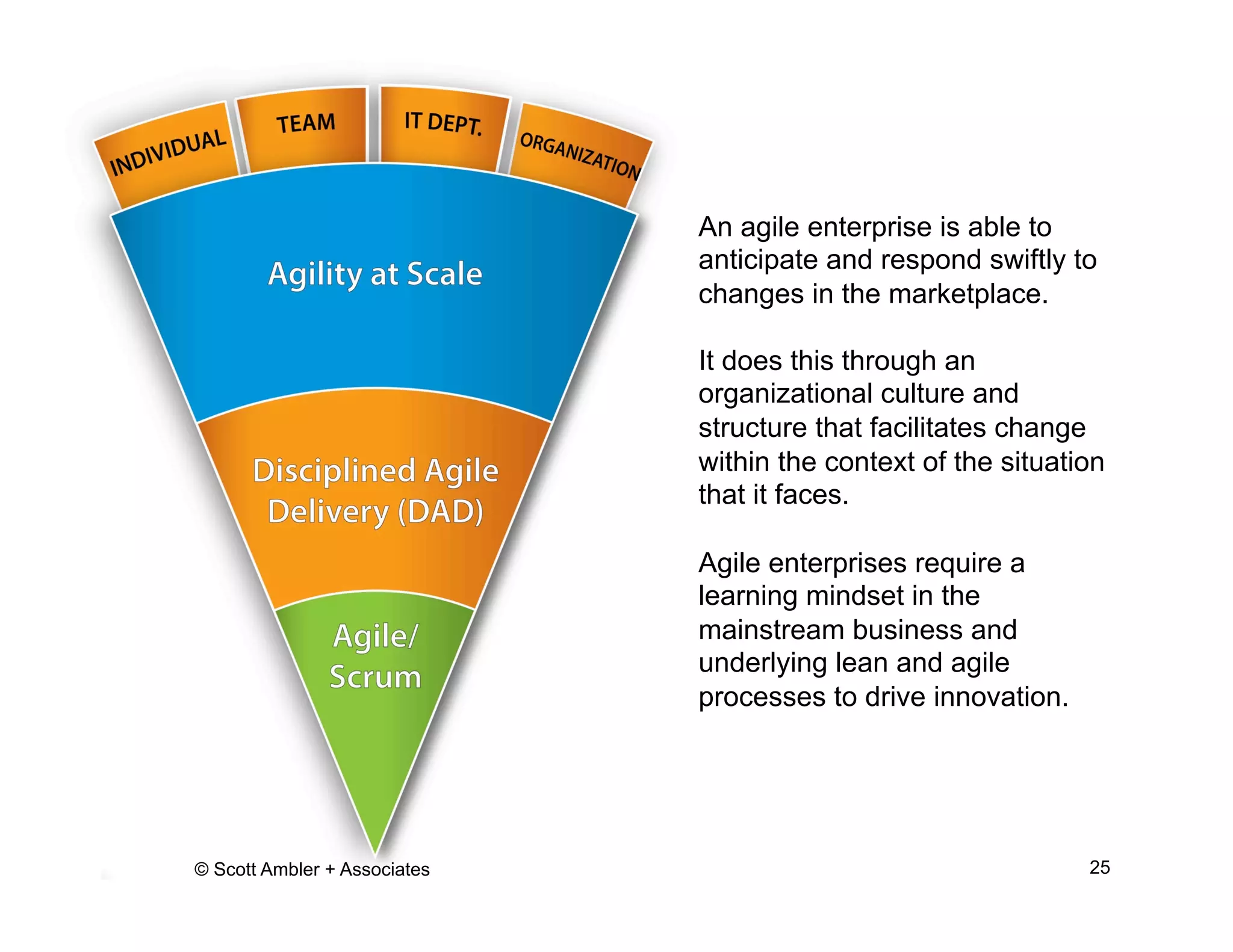 INDIVIDUAL
TEAM
IT DEPT.
ORGANIZATION

Agility at Scale

Disciplined Agile Delivery (DAD)

Agile/ Scrum

An agile enterprise is able to anticipate and respond swiftly to changes in the marketplace.

It does this through an organizational culture and structure that facilitates change within the context of the situation that it faces.

Agile enterprises require a learning mindset in the mainstream business and underlying lean and agile processes to drive innovation.

© Scott Ambler + Associates

25